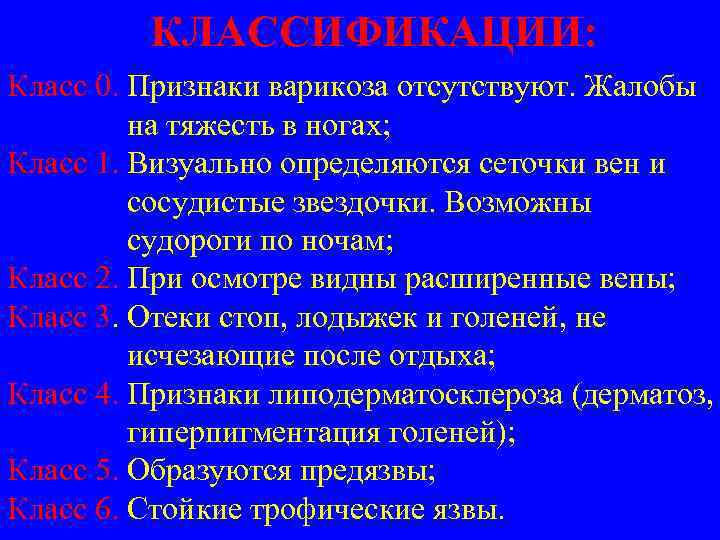 КЛАССИФИКАЦИИ:

Класс 0. Признаки варикоза отсутствуют. Жалобы на тяжесть в ногах;

Класс 1. Визуально определяются сеточки вен и сосудистые звездочки. Возможны судороги по ночам;

Класс 2. При осмотре видны расширенные вены;

Класс 3. Отеки стоп, лодыжек и голеней, не исчезающие после отдыха;

Класс 4. Признаки липодерматосклероза (дерматоз, гиперпигментация голеней);

Класс 5. Образуются предязвы;

Класс 6. Стойкие трофические язвы.